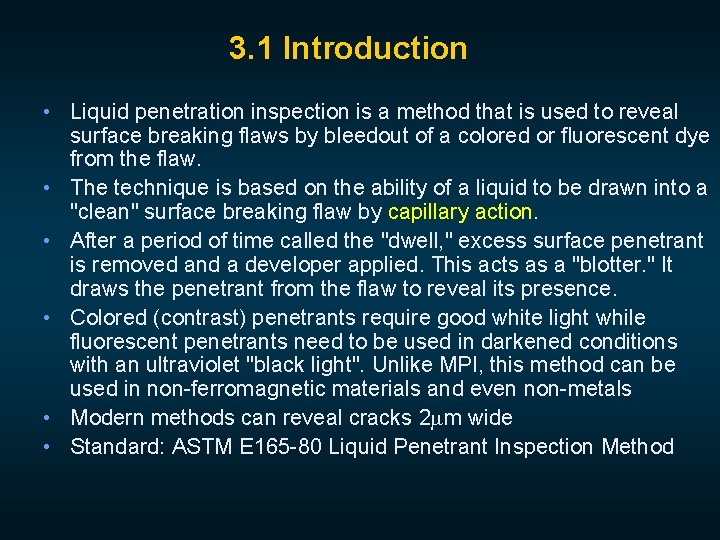 3.1 Introduction

• Liquid penetration inspection is a method that is used to reveal surface breaking flaws by bleedout of a colored or fluorescent dye from the flaw.

• The technique is based on the ability of a liquid to be drawn into a "clean" surface breaking flaw by capillary action.

• After a period of time called the "dwell," excess surface penetrant is removed and a developer applied. This acts as a "blotter." It draws the penetrant from the flaw to reveal its presence.

• Colored (contrast) penetrants require good white light while fluorescent penetrants need to be used in darkened conditions with an ultraviolet "black light". Unlike MPI, this method can be used in non-ferromagnetic materials and even non-metals

• Modern methods can reveal cracks 2$\mu$m wide

• Standard: ASTM E165-80 Liquid Penetrant Inspection Method